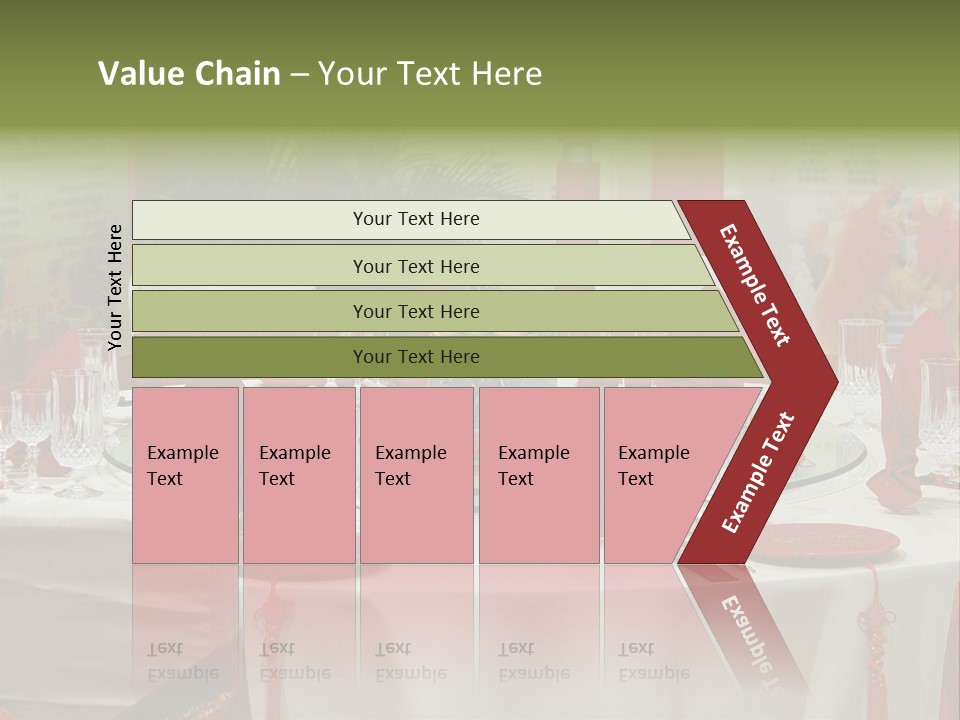 Value Chain – Your Text Here

Your Text Here

Your Text Here

Your Text Here

Your Text Here

Your Text Here

Example Text

Example Text

Example Text

Example Text

Example Text

Example Text

Example Text